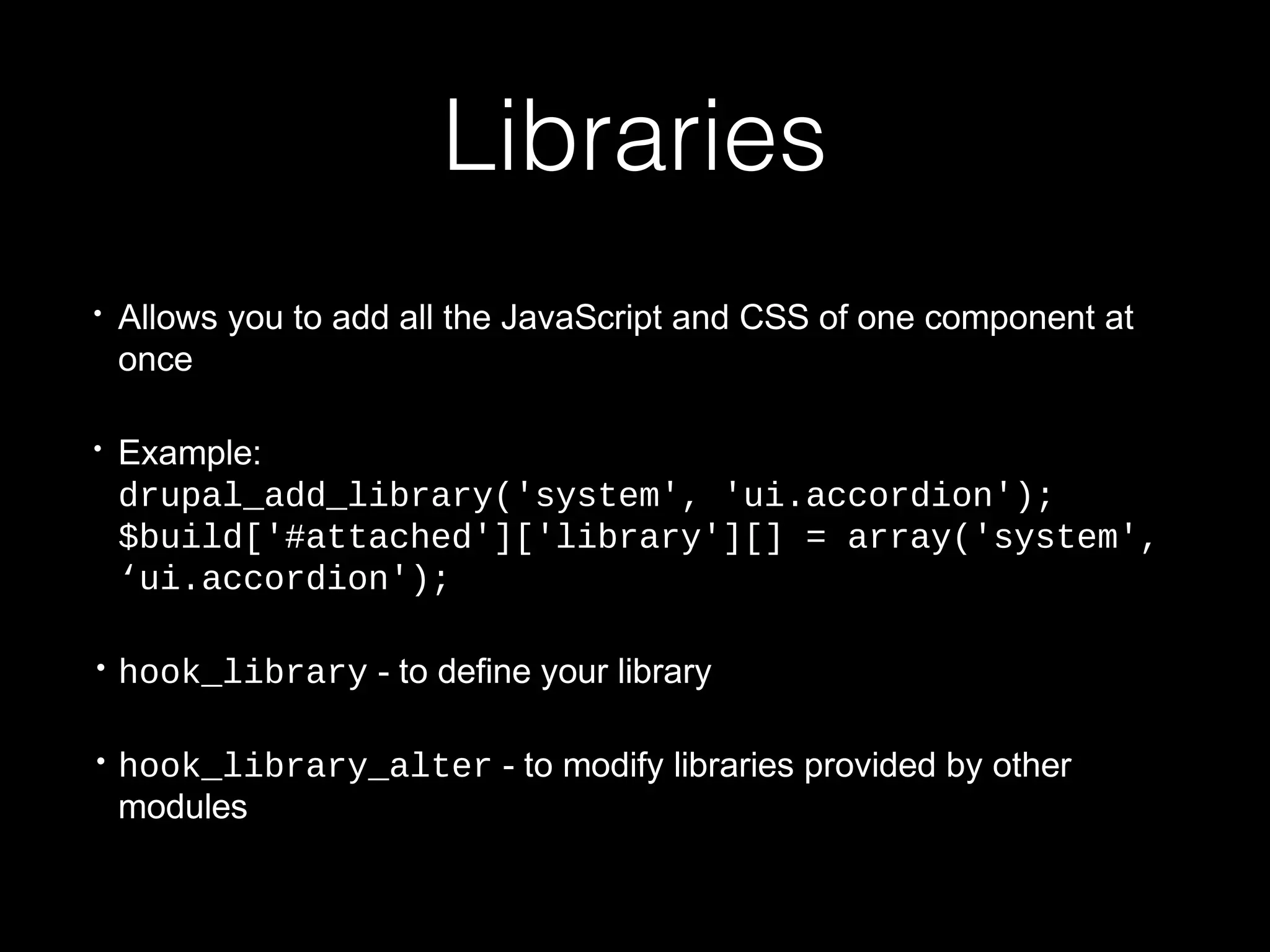 Libraries

• Allows you to add all the JavaScript and CSS of one component at once

• Example:
drupal_add_library('system', 'ui.accordion');
$build['#attached']['library'][] = array('system', ‘ui.accordion');

• hook_library - to define your library

• hook_library_alter - to modify libraries provided by other modules